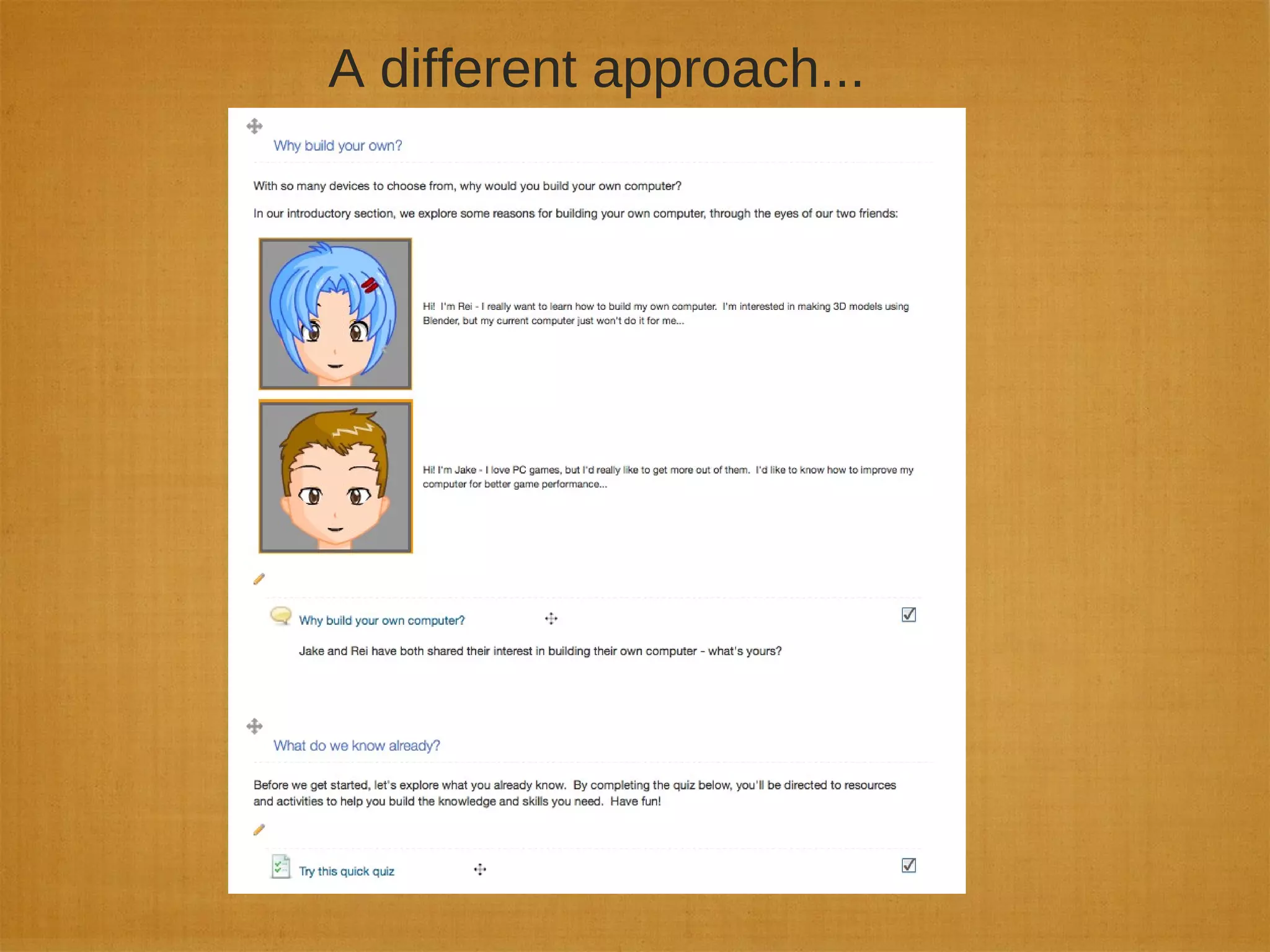 A different approach...

Why build your own?

With so many devices to choose from, why would you build your own computer?

In our introductory section, we explore some reasons for building your own computer, through the eyes of our two friends:

Hi! I'm Rei - I really want to learn how to build my own computer. I'm interested in making 3D models using Blender, but my current computer just won't do it for me...

Hi! I'm Jake - I love PC games, but I'd really like to get more out of them. I'd like to know how to improve my computer for better game performance...

Why build your own computer?

Jake and Rei have both shared their interest in building their own computer - what's yours?

What do we know already?

Before we get started, let's explore what you already know. By completing the quiz below, you'll be directed to resources and activities to help you build the knowledge and skills you need. Have fun!

Try this quick quiz